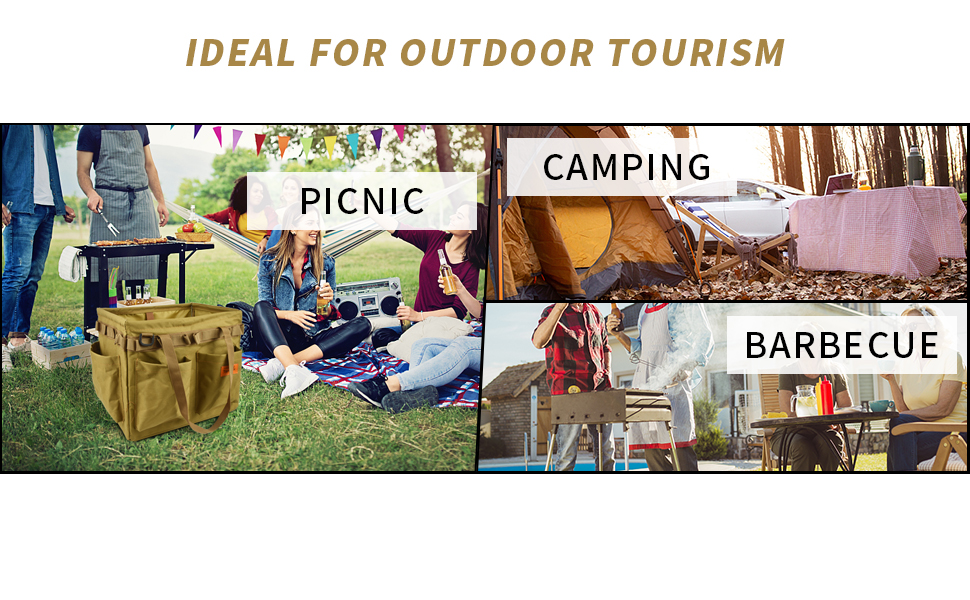 IDEAL FOR OUTDOOR TOURISM

PICNIC

CAMPING

BARBECUE